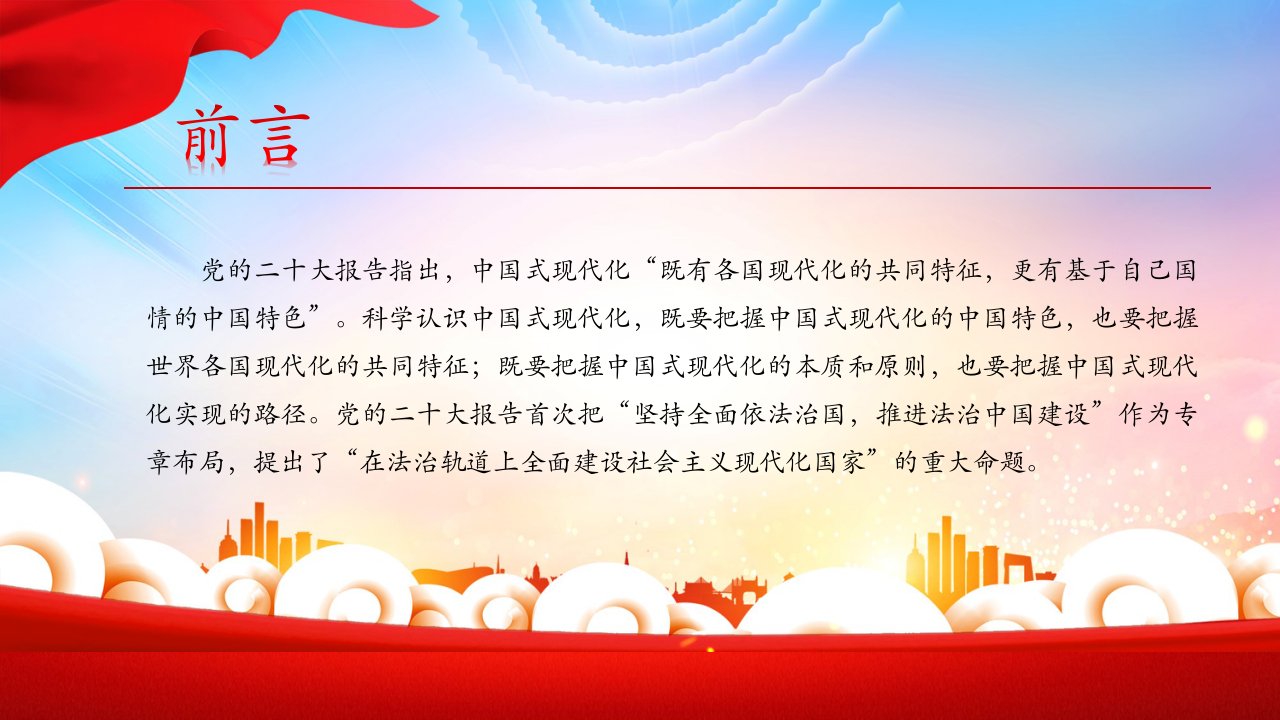 前言

党的二十大报告指出，中国式现代化“既有各国现代化的共同特征，更有基于自己国情的中国特色”。科学认识中国式现代化，既要把握中国式现代化的中国特色，也要把握世界各国现代化的共同特征；既要把握中国式现代化的本质和原则，也要把握中国式现代化实现的路径。党的二十大报告首次把“坚持全面依法治国，推进法治中国建设”作为专章布局，提出了“在法治轨道上全面建设社会主义现代化国家”的重大命题。